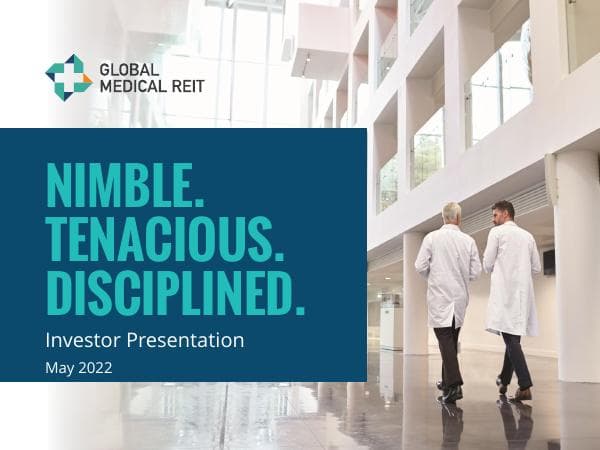 GLOBAL MEDICAL REIT

NIMBLE.
TENACIOUS.
DISCIPLINED.

Investor Presentation

May 2022